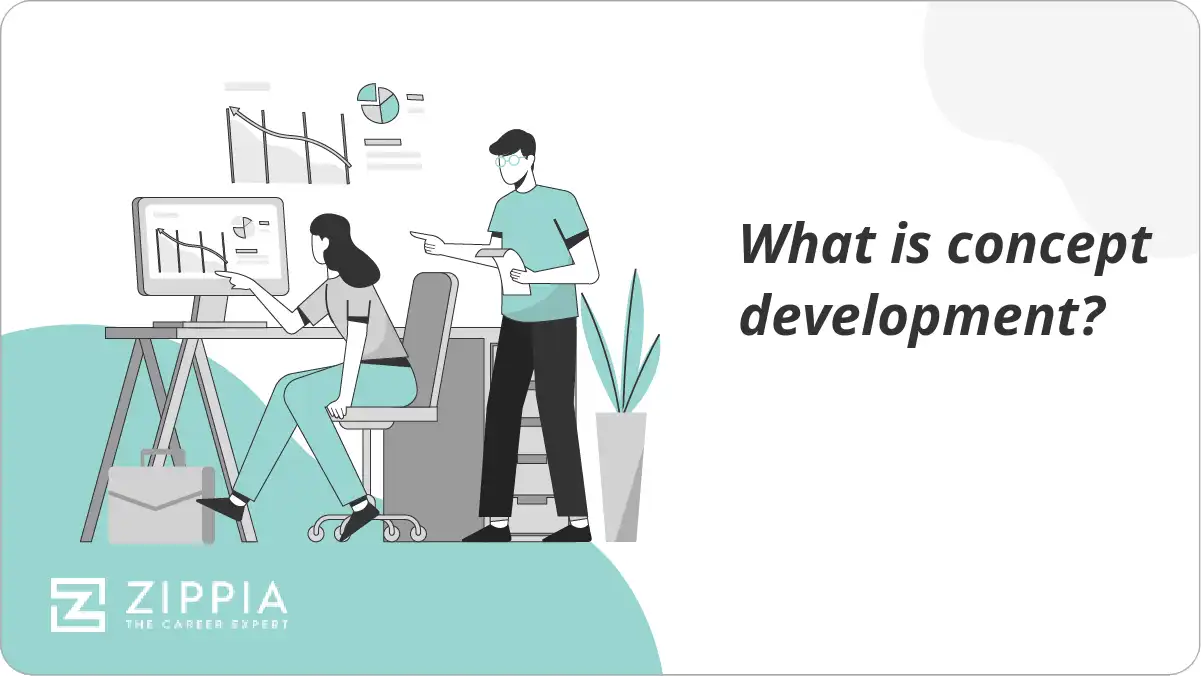 What is concept development?

ZIPPIA
THE CAREER EXPERT